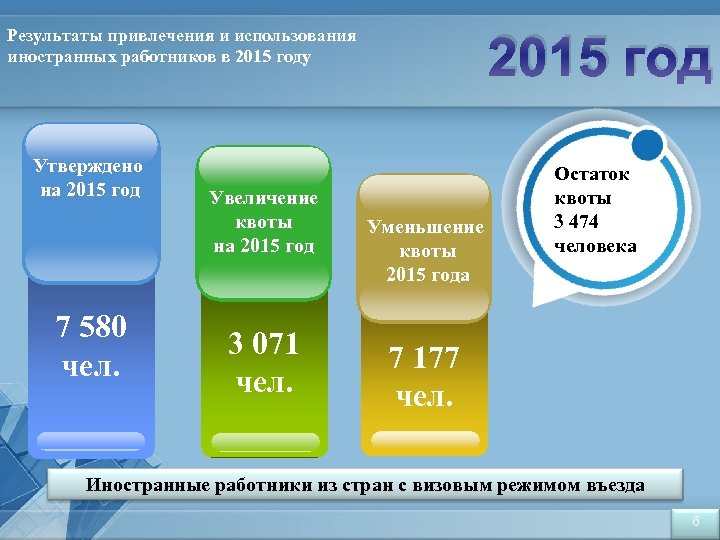 Результаты привлечения и использования иностранных работников в 2015 году

2015 год

Утверждено на 2015 год

7 580 чел.

Увеличение квоты на 2015 год

3 071 чел.

Уменьшение квоты 2015 года

7 177 чел.

Остаток квоты 3 474 человека

Иностранные работники из стран с визовым режимом въезда

6